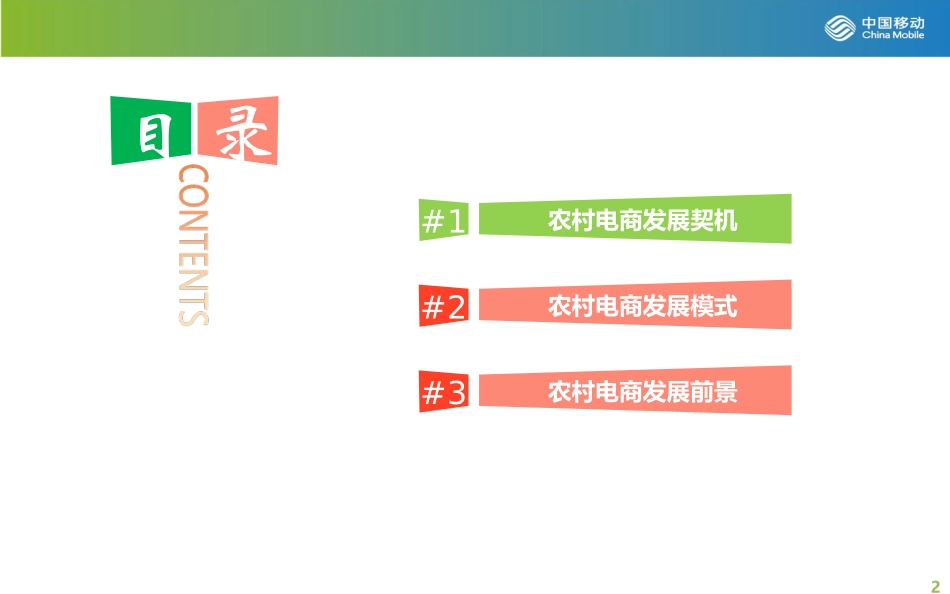 中国移动
China Mobile

目录
CONTENTS

#1 农村电商发展契机

#2 农村电商发展模式

#3 农村电商发展前景

2